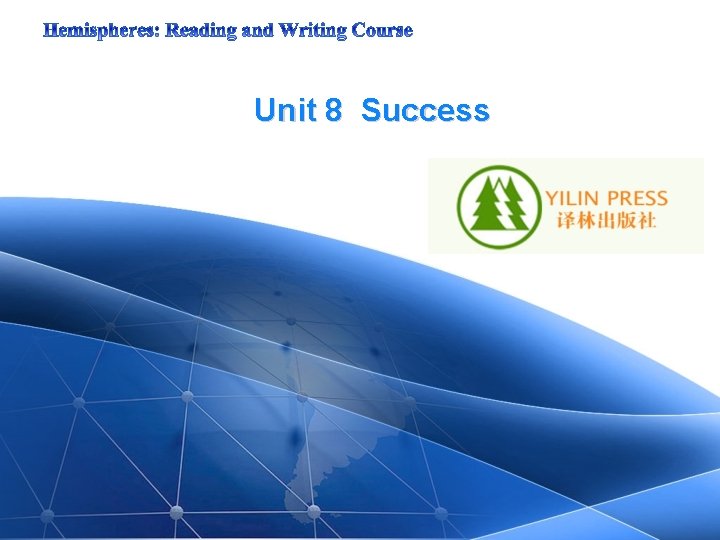 Hemispheres: Reading and Writing Course

Unit 8 Success

YILIN PRESS
译林出版社